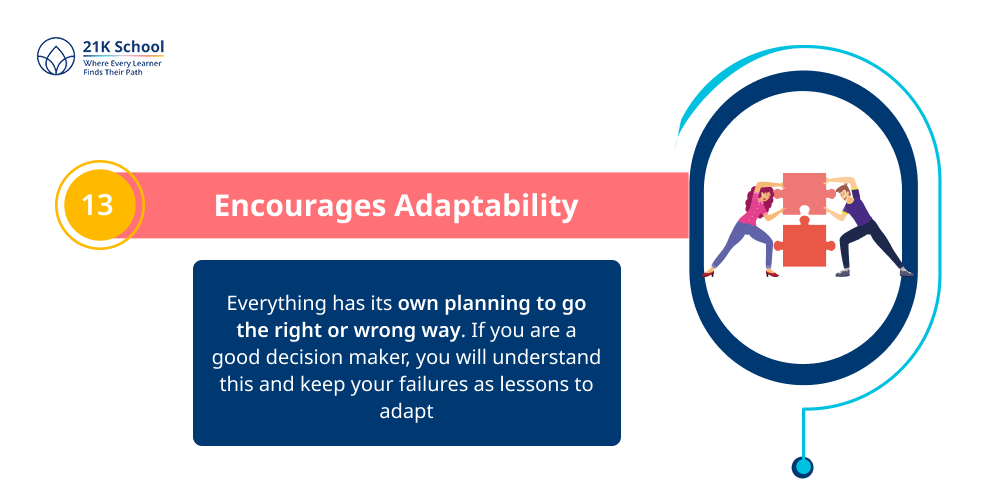 21K School
Where Every Learner Finds Their Path

13

Encourages Adaptability

Everything has its own planning to go the right or wrong way. If you are a good decision maker, you will understand this and keep your failures as lessons to adapt